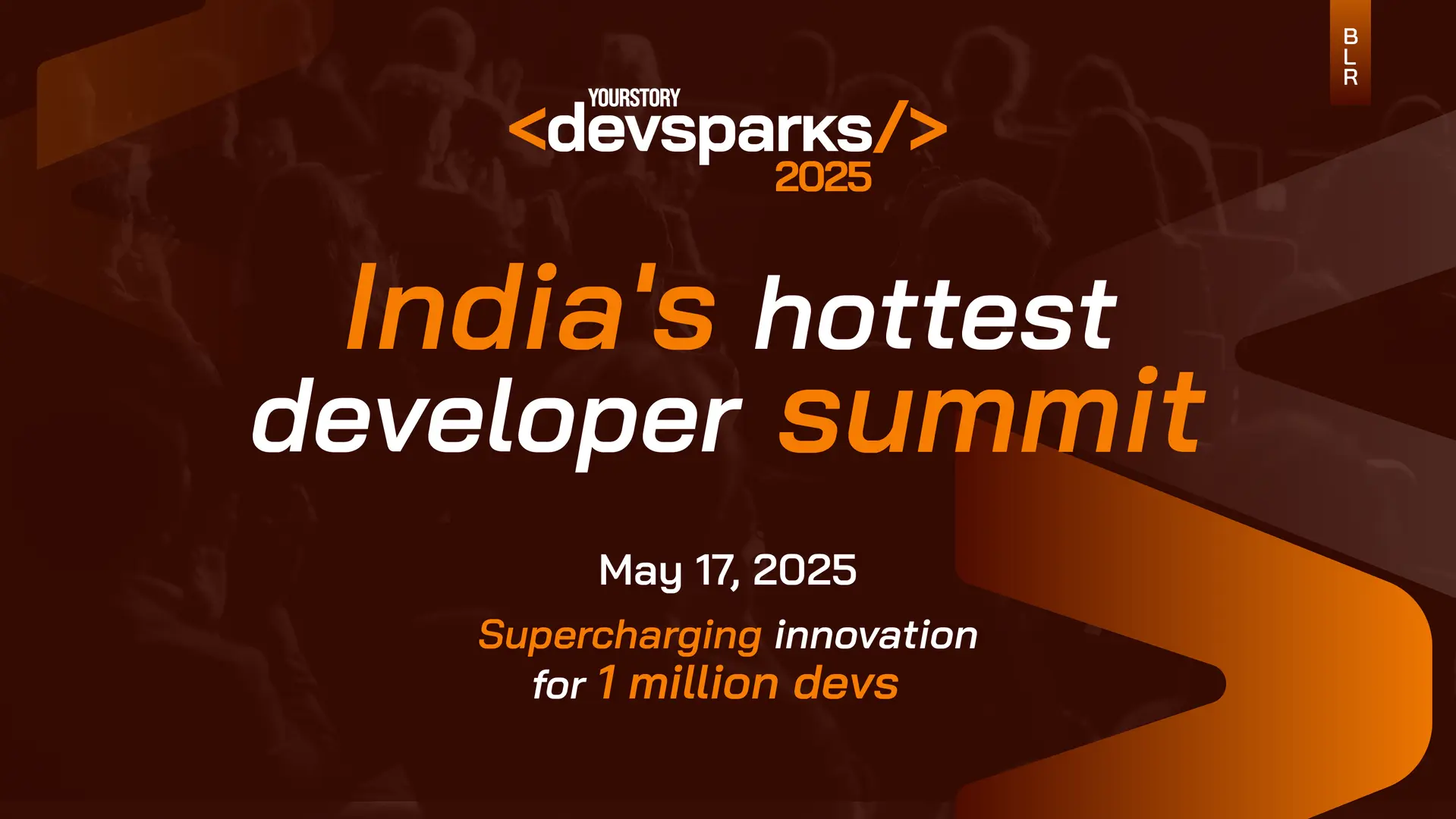 BLR

YOURSTORY
<devsparks/>
2025

India's hottest developer summit

May 17, 2025

Supercharging innovation for 1 million devs